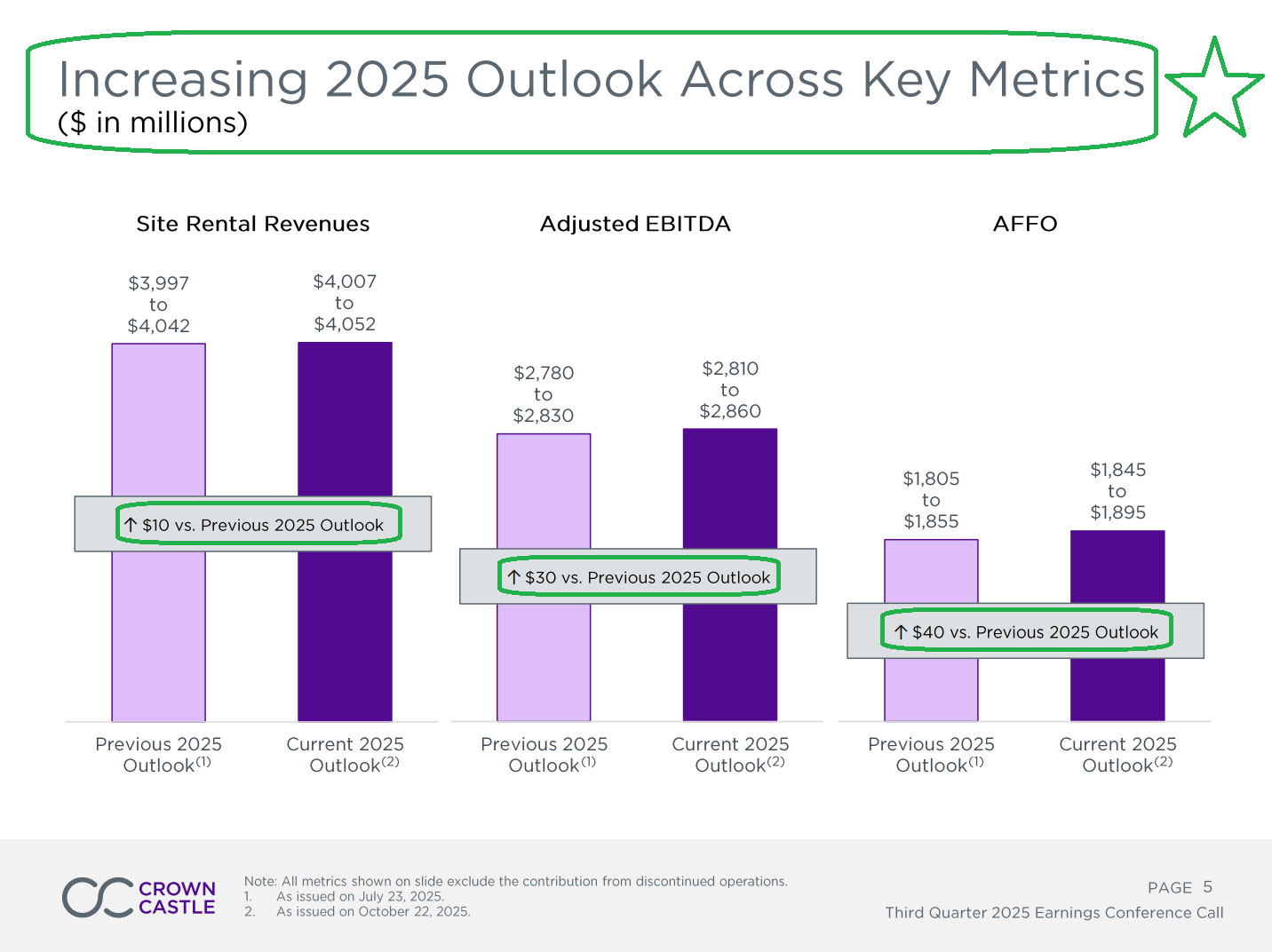 Increasing 2025 Outlook Across Key Metrics
($ in millions)

Site Rental Revenues

$3,997 to $4,042

$4,007 to $4,052

↑ $10 vs. Previous 2025 Outlook

Previous 2025 Outlook$^{(1)}$

Current 2025 Outlook$^{(2)}$

Adjusted EBITDA

$2,780 to $2,830

$2,810 to $2,860

↑ $30 vs. Previous 2025 Outlook

Previous 2025 Outlook$^{(1)}$

Current 2025 Outlook$^{(2)}$

AFFO

$1,805 to $1,855

$1,845 to $1,895

↑ $40 vs. Previous 2025 Outlook

Previous 2025 Outlook$^{(1)}$

Current 2025 Outlook$^{(2)}$

CROWN CASTLE

Note: All metrics shown on slide exclude the contribution from discontinued operations.
1. As issued on July 23, 2025.
2. As issued on October 22, 2025.

PAGE 5
Third Quarter 2025 Earnings Conference Call